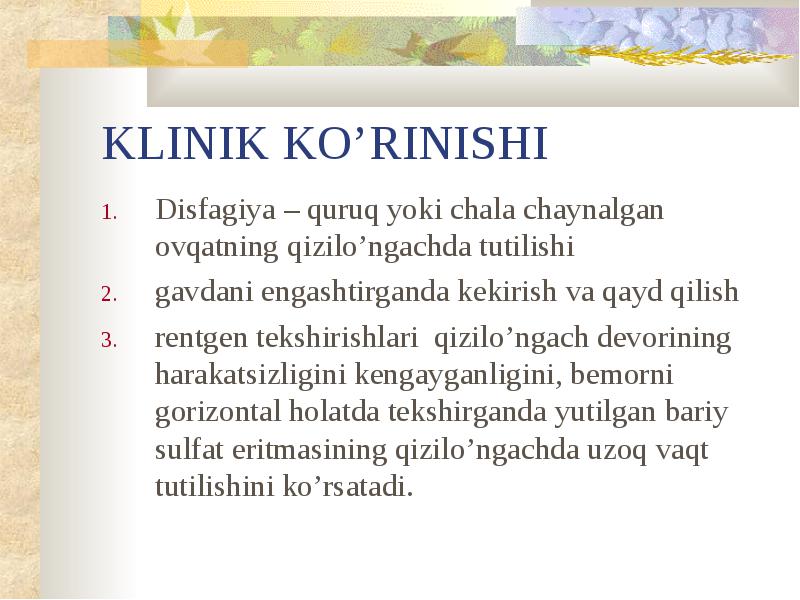 KLINIK KO’RINISHI

1. Disfagiya – quruq yoki chala chaynalgan ovqatning qizilo’ngachda tutilishi

2. gavdani engashtirganda kekirish va qayd qilish

3. rentgen tekshirishlari qizilo’ngach devorining harakatsizligini kengayganligini, bemorni gorizontal holatda tekshirganda yutilgan bariy sulfat eritmasining qizilo’ngachda uzoq vaqt tutilishini ko’rsatadi.